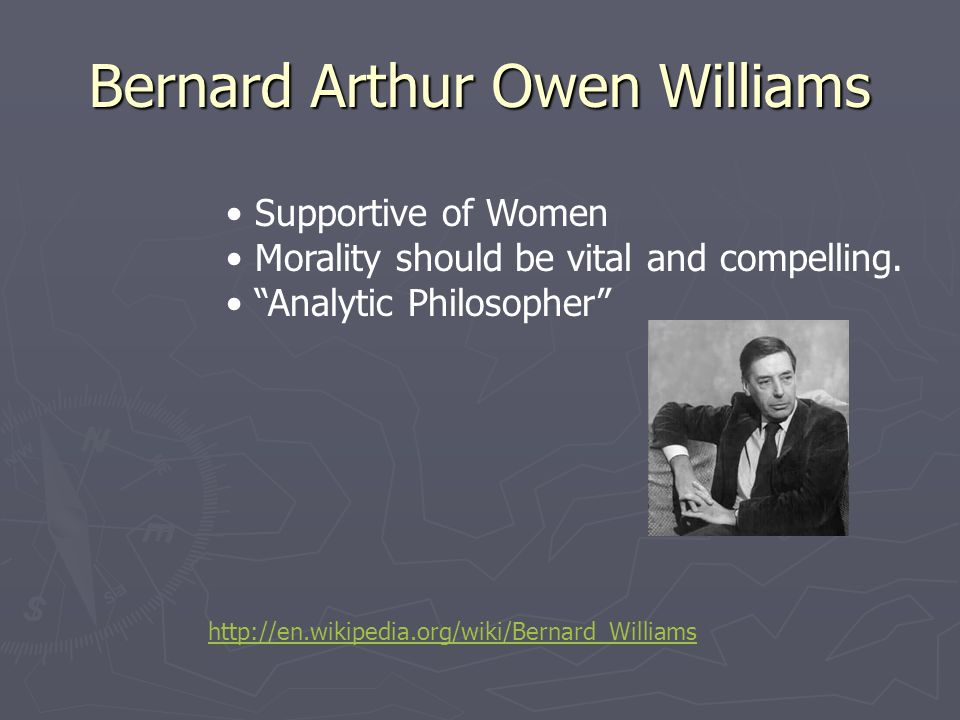 Bernard Arthur Owen Williams

• Supportive of Women
• Morality should be vital and compelling.
• “Analytic Philosopher”

http://en.wikipedia.org/wiki/Bernard_Williams